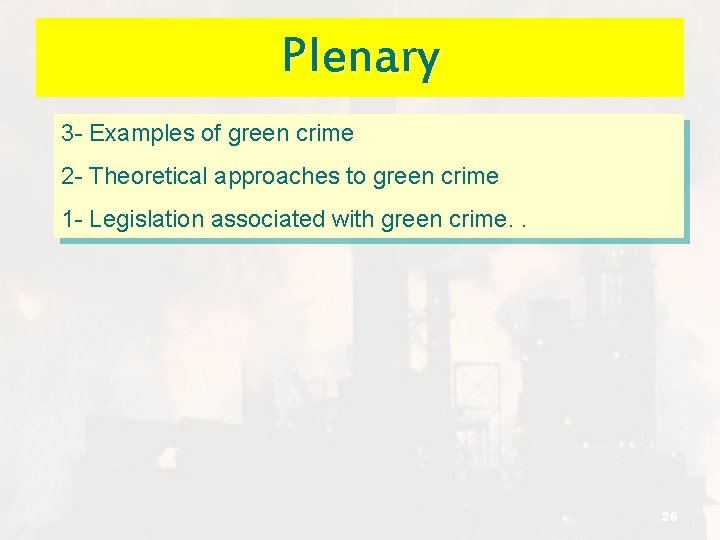 Plenary

3- Examples of green crime

2- Theoretical approaches to green crime

1- Legislation associated with green crime. .

26